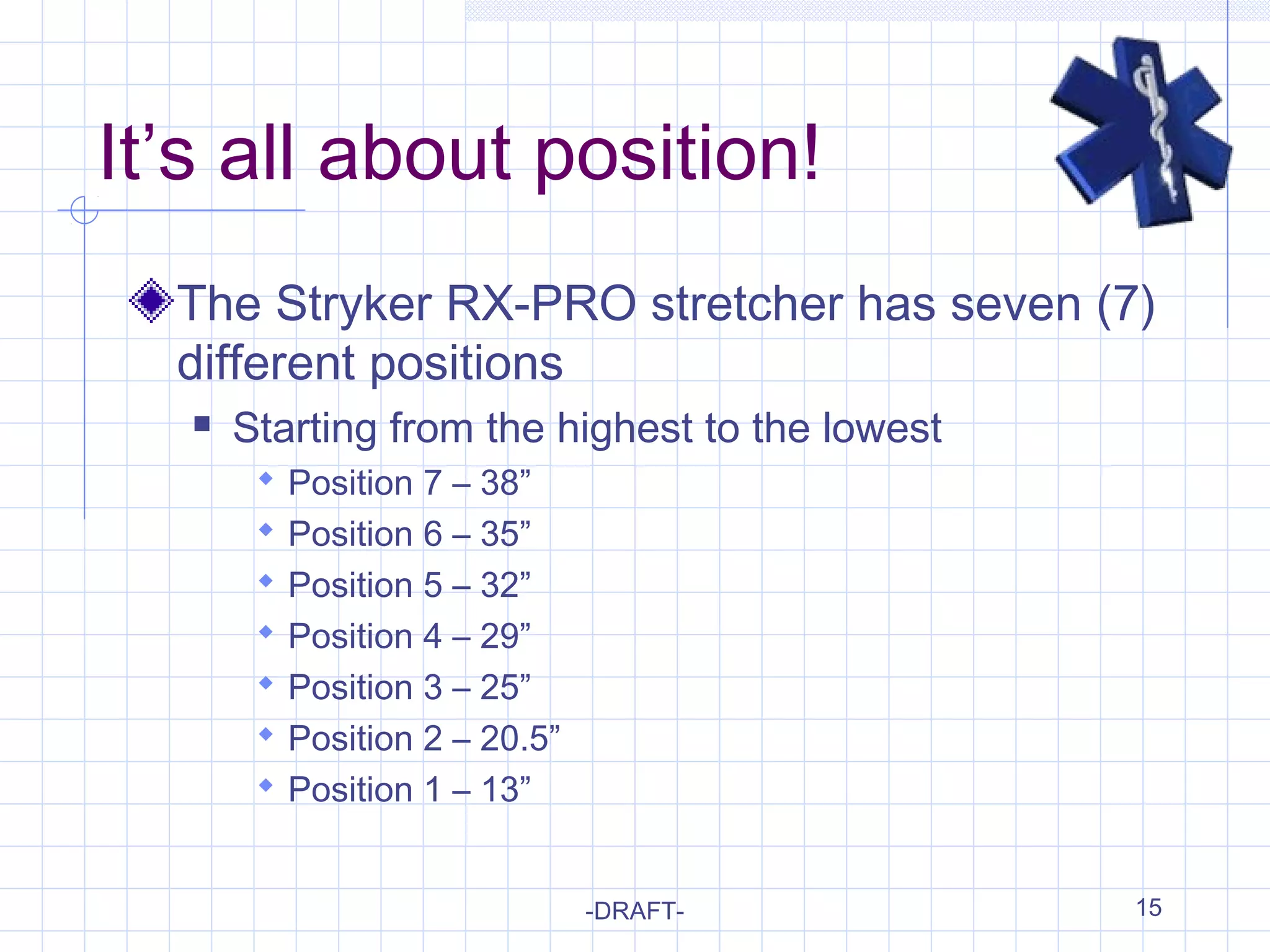 It’s all about position!

The Stryker RX-PRO stretcher has seven (7) different positions

Starting from the highest to the lowest

Position 7 – 38”

Position 6 – 35”

Position 5 – 32”

Position 4 – 29”

Position 3 – 25”

Position 2 – 20.5”

Position 1 – 13”

-DRAFT-

15